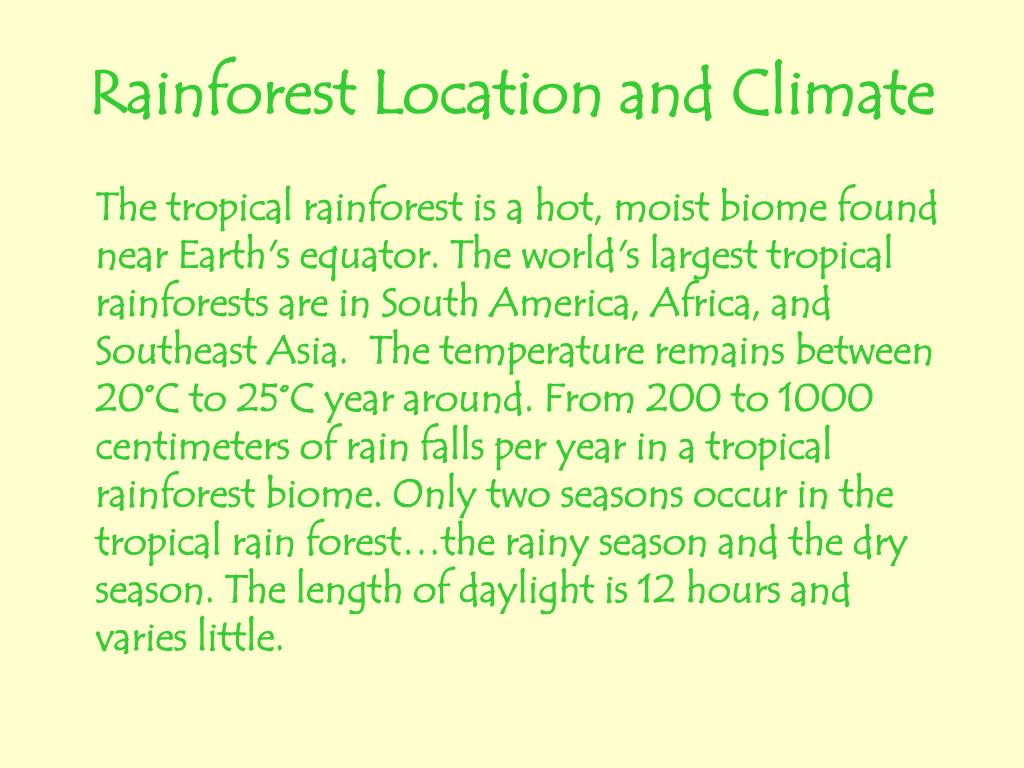 Rainforest Location and Climate

The tropical rainforest is a hot, moist biome found near Earth's equator. The world's largest tropical rainforests are in South America, Africa, and Southeast Asia.  The temperature remains between 20°C to 25°C year around. From 200 to 1000 centimeters of rain falls per year in a tropical rainforest biome. Only two seasons occur in the tropical rain forest…the rainy season and the dry season. The length of daylight is 12 hours and varies little.